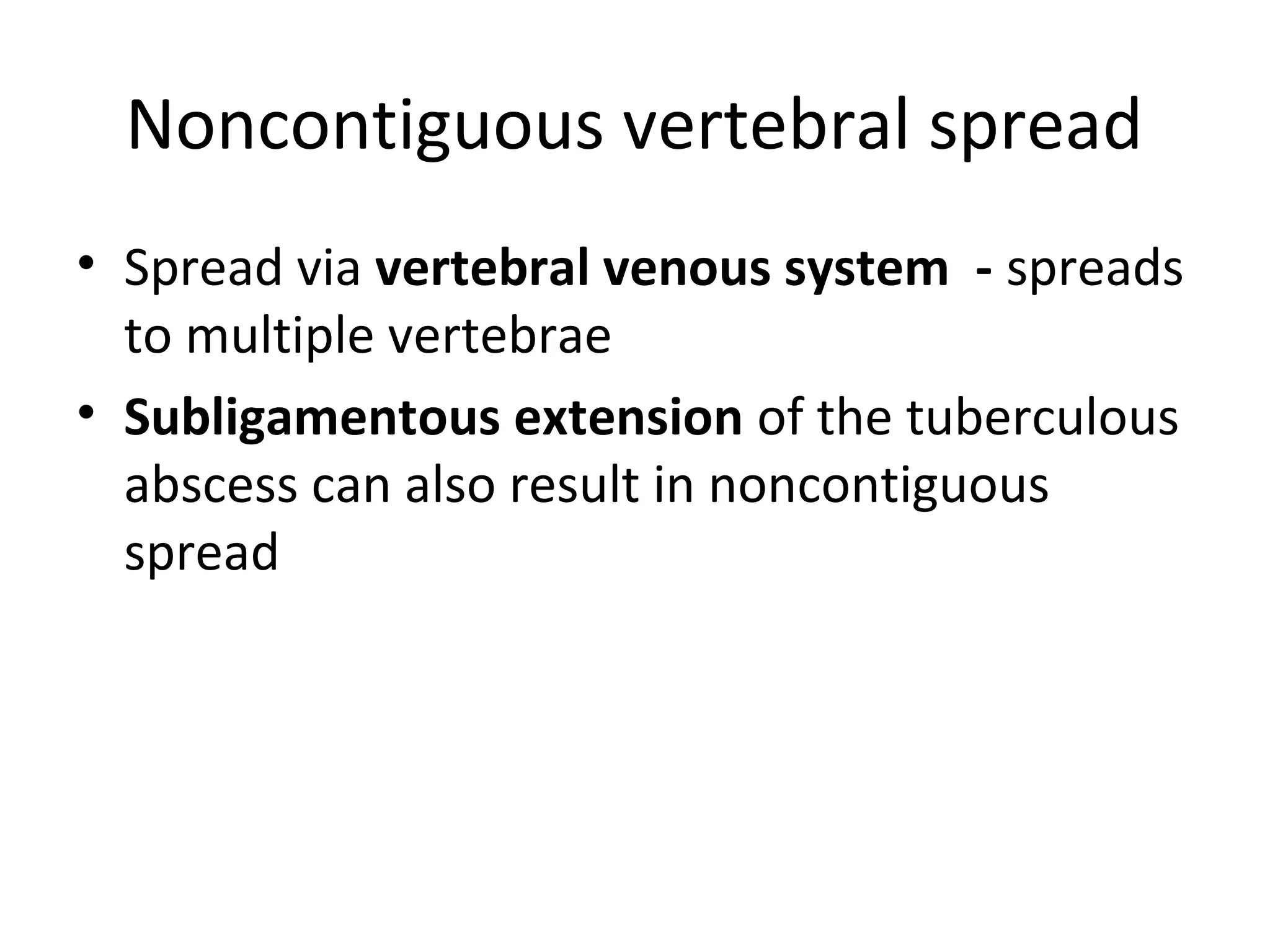 Noncontiguous vertebral spread

• Spread via vertebral venous system - spreads to multiple vertebrae
• Subligamentous extension of the tuberculous abscess can also result in noncontiguous spread